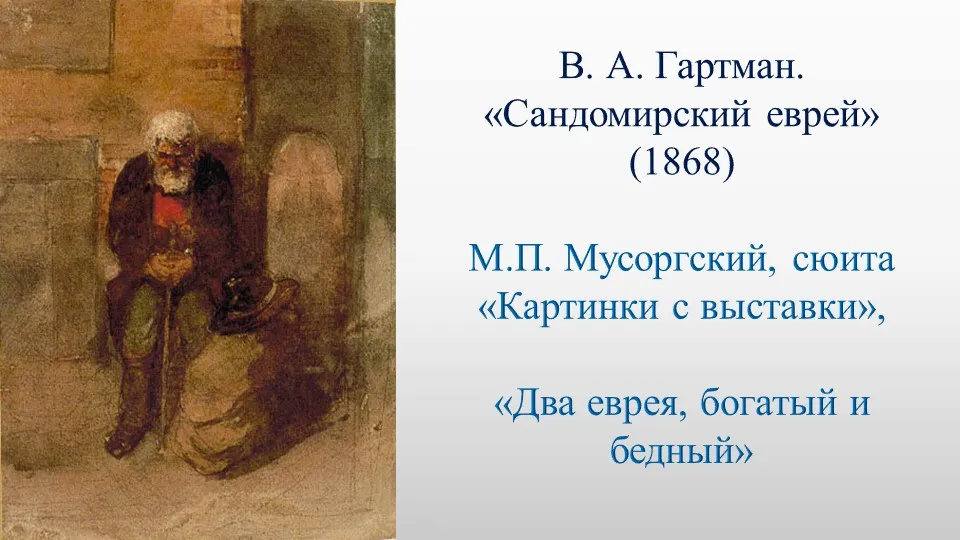 В. А. Гартман.
«Сандомирский еврей»
(1868)

М.П. Мусоргский, сюита
«Картинки с выставки»,

«Два еврея, богатый и бедный»